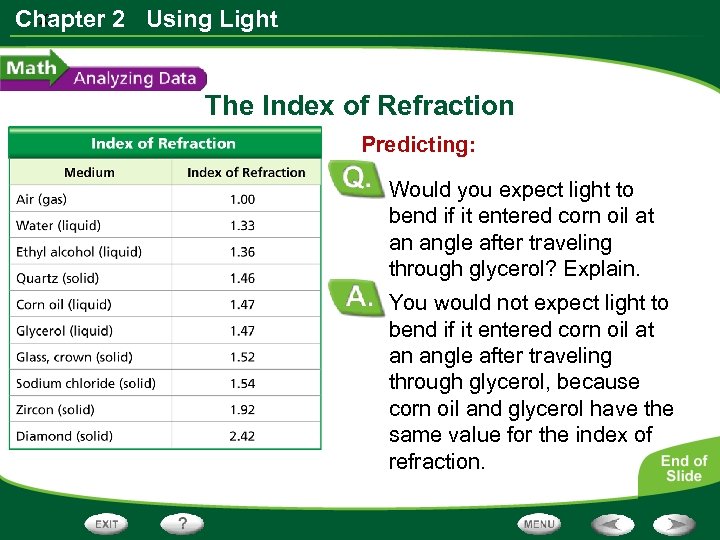 Chapter 2 Using Light

Math Analyzing Data

The Index of Refraction

Index of Refraction

| Medium | Index of Refraction |
|---|---|
| Air (gas) | 1.00 |
| Water (liquid) | 1.33 |
| Ethyl alcohol (liquid) | 1.36 |
| Quartz (solid) | 1.46 |
| Corn oil (liquid) | 1.47 |
| Glycerol (liquid) | 1.47 |
| Glass, crown (solid) | 1.52 |
| Sodium chloride (solid) | 1.54 |
| Zircon (solid) | 1.92 |
| Diamond (solid) | 2.42 |

Predicting:

Q. Would you expect light to bend if it entered corn oil at an angle after traveling through glycerol? Explain.

A. You would not expect light to bend if it entered corn oil at an angle after traveling through glycerol, because corn oil and glycerol have the same value for the index of refraction.

End of Slide

EXIT ? MENU